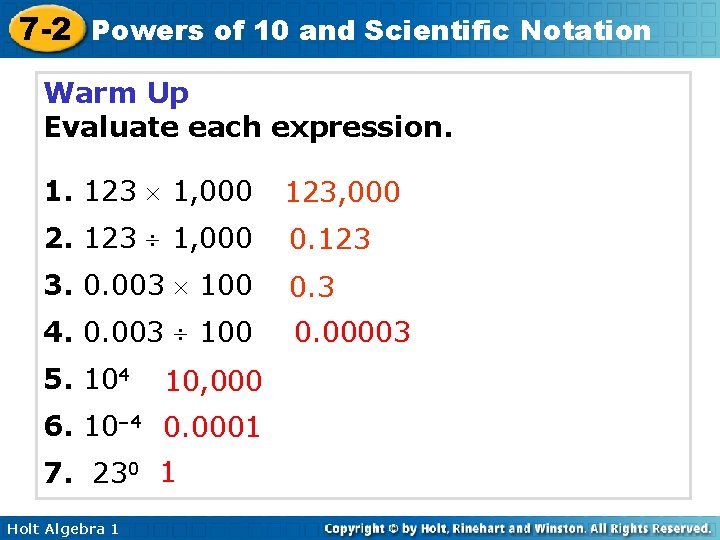 7-2 Powers of 10 and Scientific Notation

Warm Up
Evaluate each expression.

1. $123 \times 1,000$ 123,000

2. $123 \div 1,000$ 0.123

3. $0.003 \times 100$ 0.3

4. $0.003 \div 100$ 0.00003

5. $10^4$ 10,000

6. $10^{-4}$ 0.0001

7. $23^0$ 1

Holt Algebra 1

Copyright © by Holt, Rinehart and Winston. All Rights Reserved.